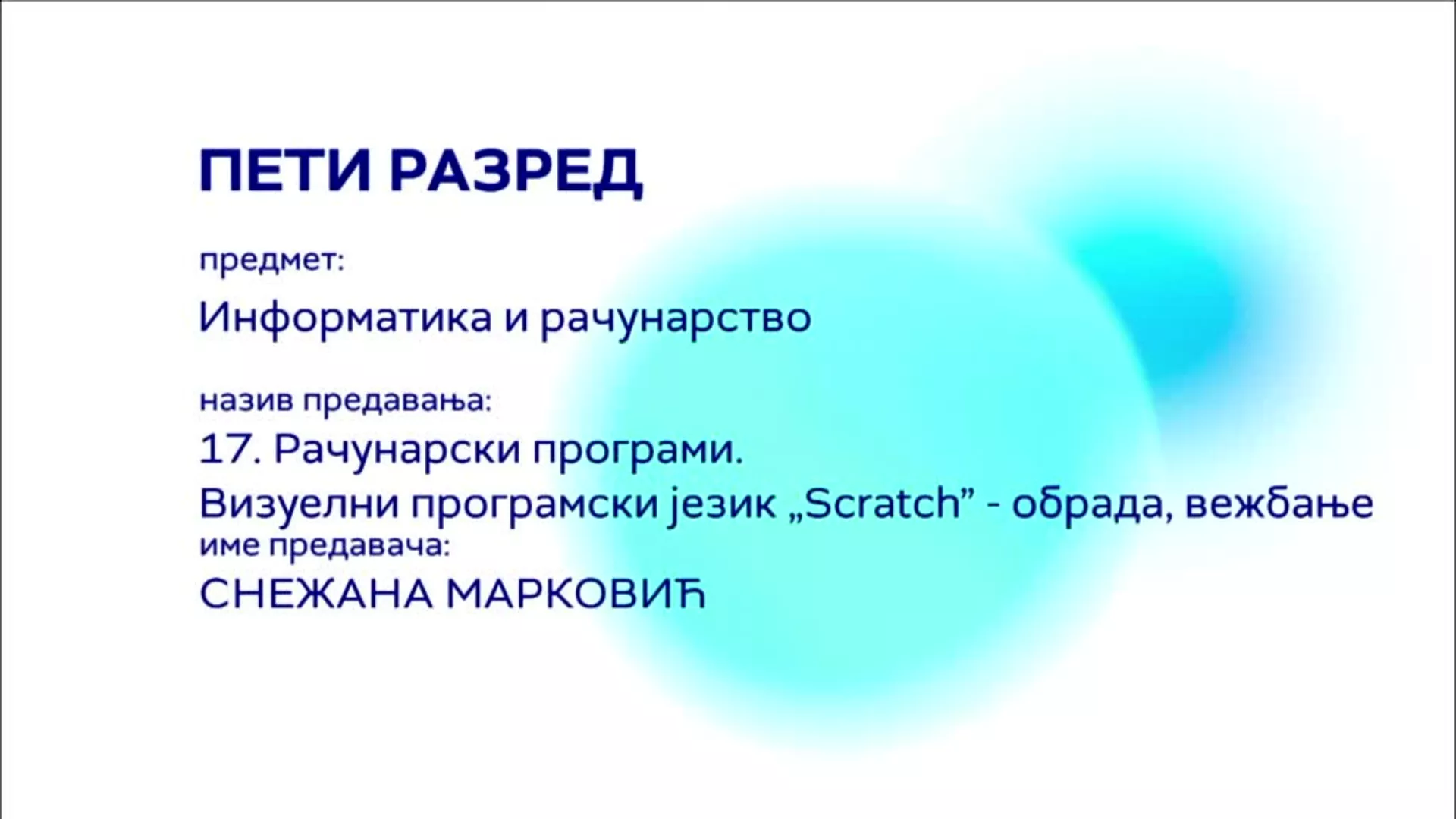 ПЕТИ РАЗРЕД

предмет:

Информатика и рачунарство

назив предавања:

17. Рачунарски програми.
Визуелни програмски језик „Scratch” - обрада, вежбање

име предавача:

СНЕЖАНА МАРКОВИЋ